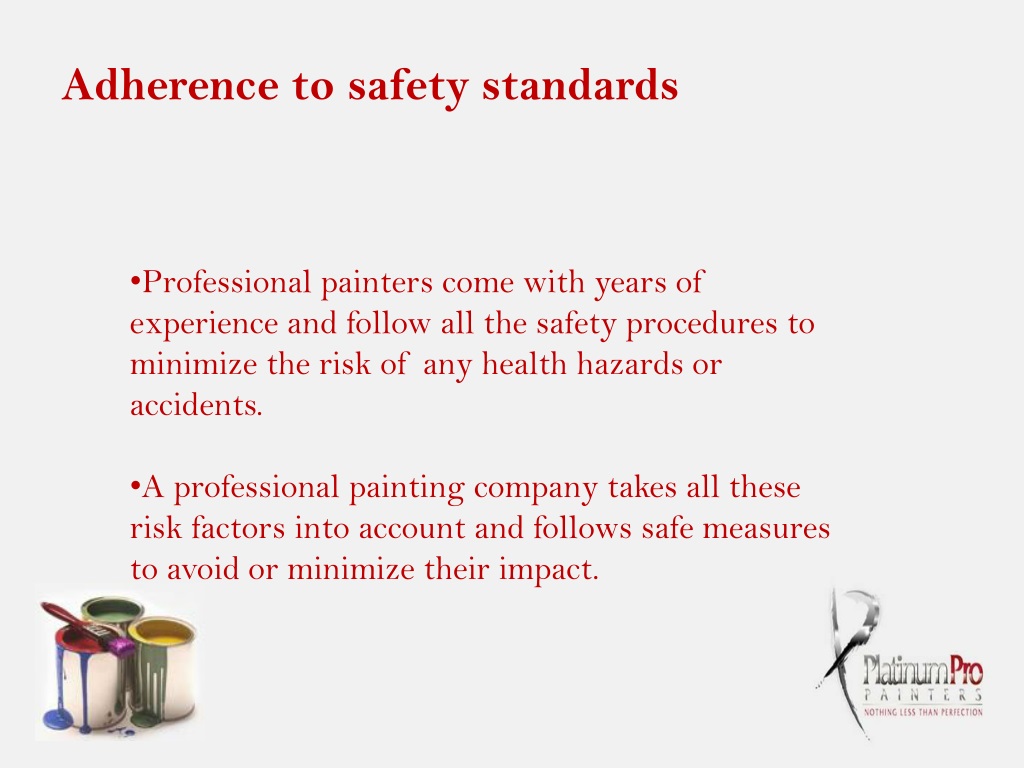 Adherence to safety standards

•Professional painters come with years of experience and follow all the safety procedures to minimize the risk of any health hazards or accidents.

•A professional painting company takes all these risk factors into account and follows safe measures to avoid or minimize their impact.

PlatinumPro
PAINTERS
NOTHING LESS THAN PERFECTION